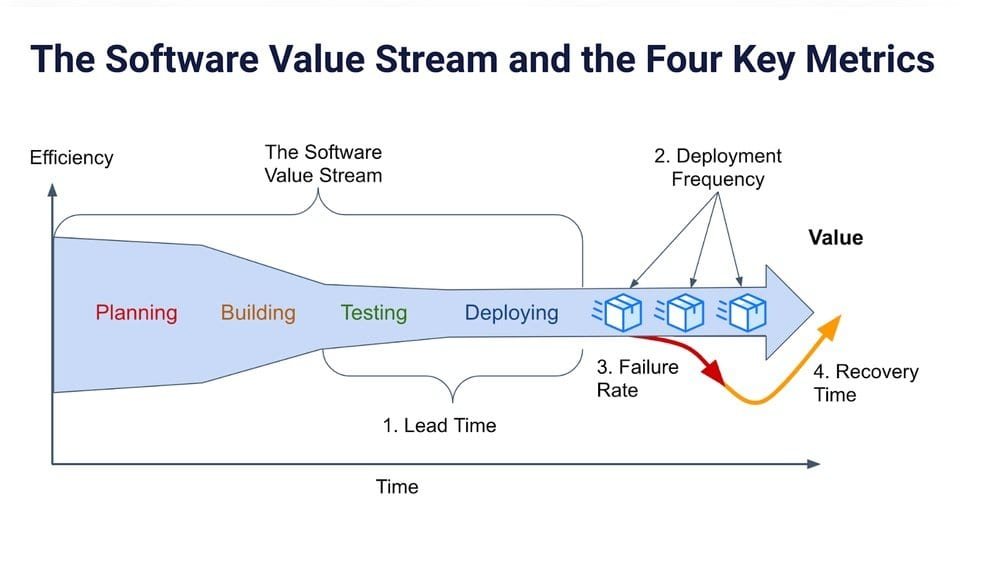 The Software Value Stream and the Four Key Metrics

Efficiency

The Software Value Stream

2. Deployment Frequency

Value

Planning

Building

Testing

Deploying

3. Failure Rate

4. Recovery Time

1. Lead Time

Time